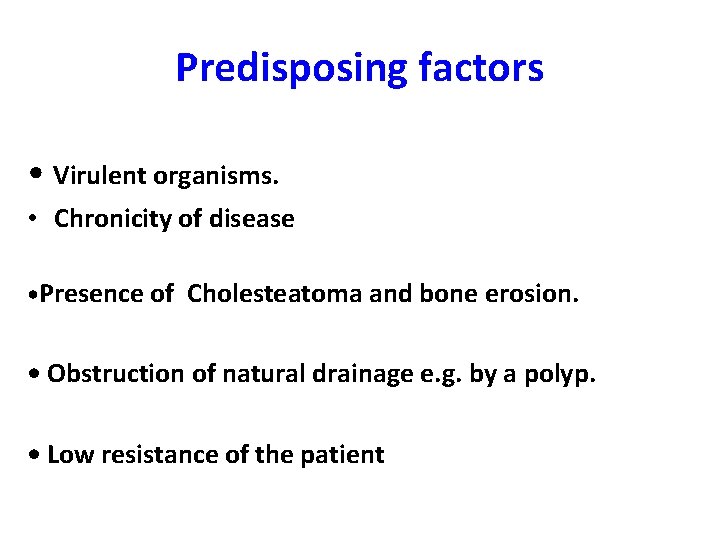 Predisposing factors

• Virulent organisms.
• Chronicity of disease

•Presence of Cholesteatoma and bone erosion.

• Obstruction of natural drainage e.g. by a polyp.

• Low resistance of the patient